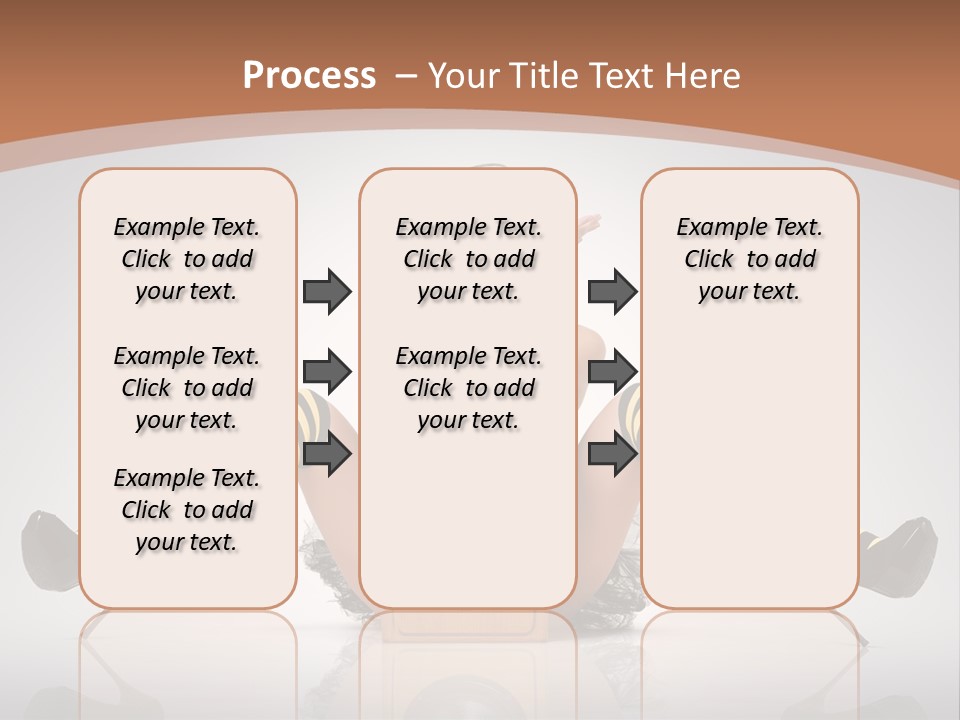 Process – Your Title Text Here

Example Text. Click to add your text.

Example Text. Click to add your text.

Example Text. Click to add your text.

Example Text. Click to add your text.

Example Text. Click to add your text.

Example Text. Click to add your text.